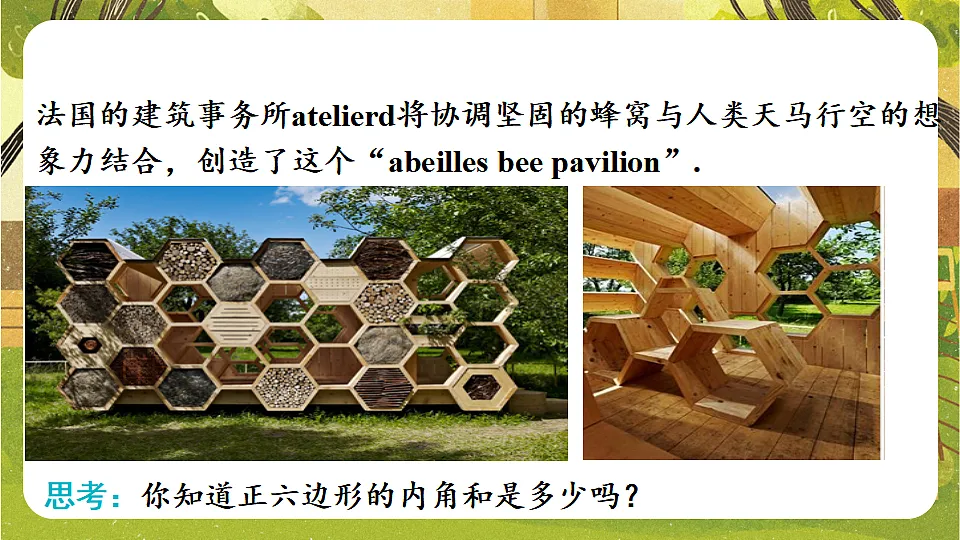 法国的建筑事务所atelierd将协调坚固的蜂窝与人类天马行空的想象力结合，创造了这个“abeilles bee pavilion”.

思考：你知道正六边形的内角和是多少吗？